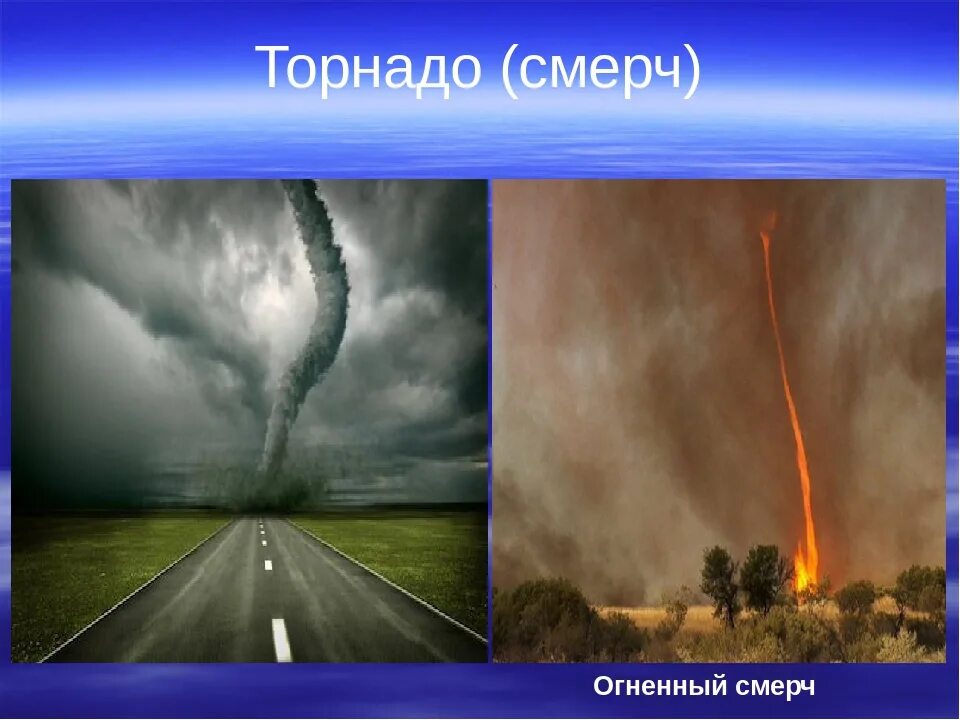 Торнадо (смерч)

Огненный смерч